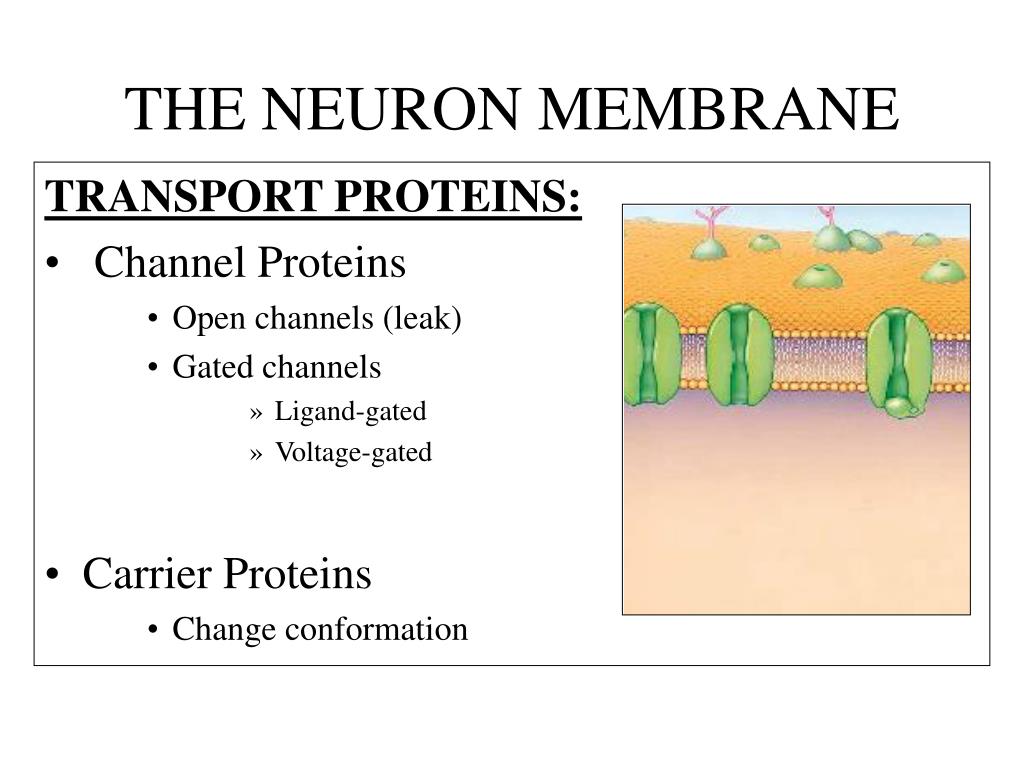 THE NEURON MEMBRANE

TRANSPORT PROTEINS:

• Channel Proteins
  • Open channels (leak)
  • Gated channels
    » Ligand-gated
    » Voltage-gated

• Carrier Proteins
  • Change conformation